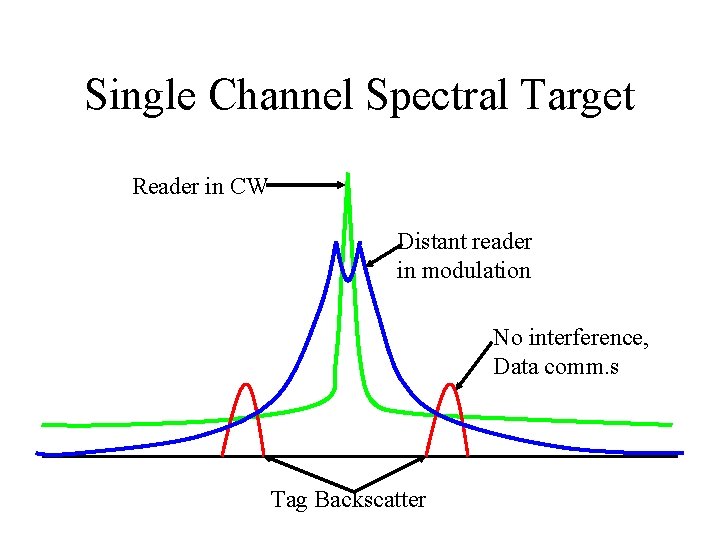 Single Channel Spectral Target

Reader in CW

Distant reader in modulation

No interference, Data comm.s

Tag Backscatter